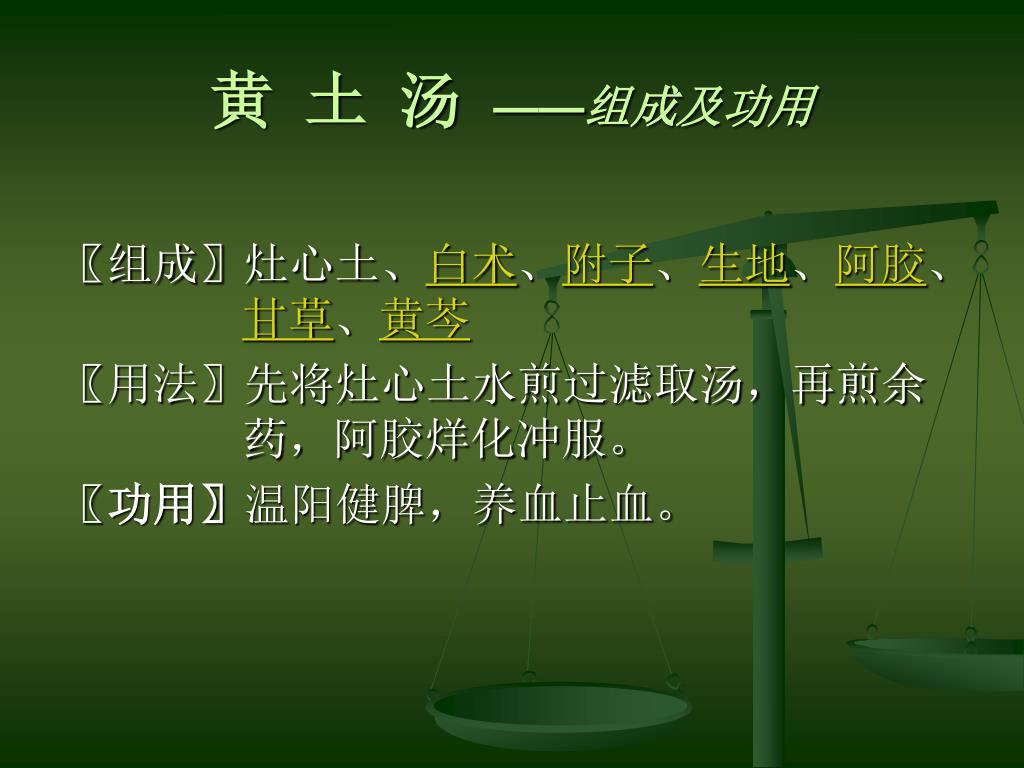 黄 土 汤 ——组成及功用

〖组成〗灶心土、白术、附子、生地、阿胶、甘草、黄芩

〖用法〗先将灶心土水煎过滤取汤，再煎余药，阿胶烊化冲服。

〖功用〗温阳健脾，养血止血。